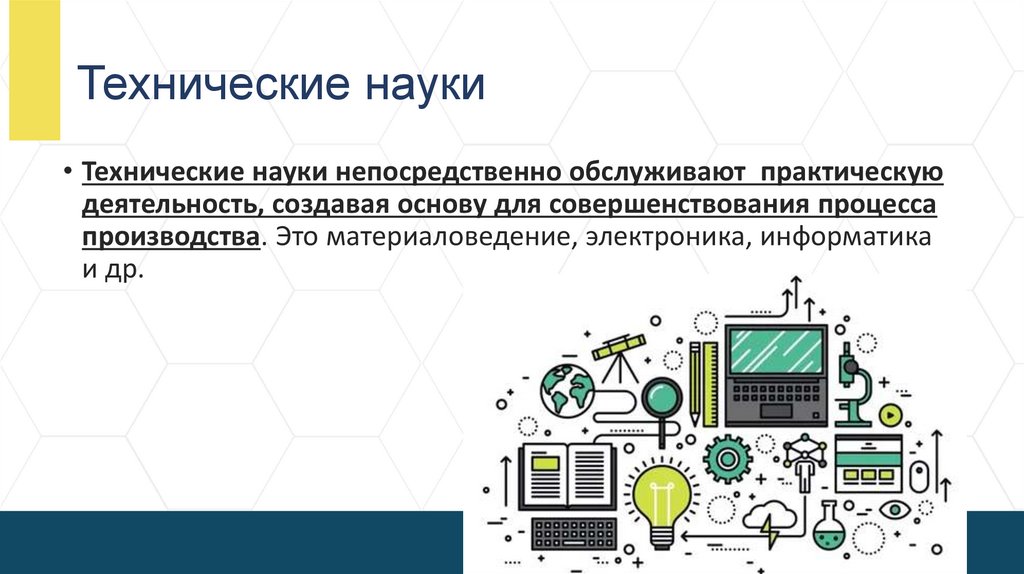 Технические науки

• Технические науки непосредственно обслуживают практическую деятельность, создавая основу для совершенствования процесса производства. Это материаловедение, электроника, информатика и др.